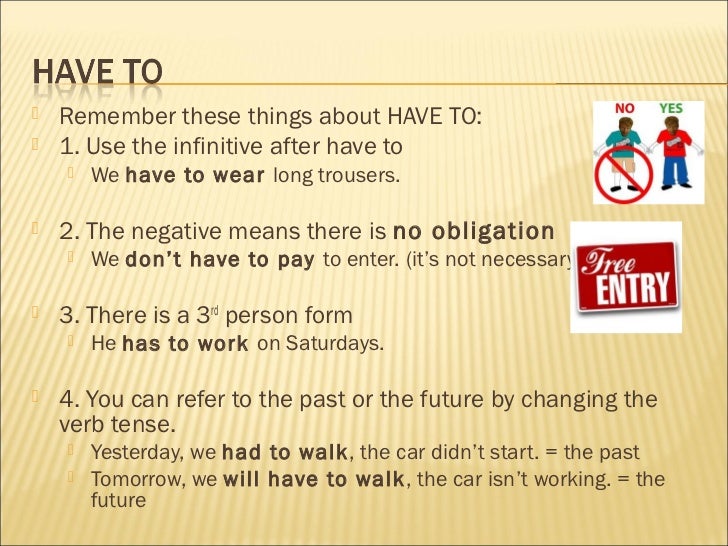 HAVE TO

Remember these things about HAVE TO:

1. Use the infinitive after have to

We have to wear long trousers.

2. The negative means there is no obligation

We don't have to pay to enter. (it's not necessary

3. There is a 3rd person form

He has to work on Saturdays.

4. You can refer to the past or the future by changing the verb tense.

Yesterday, we had to walk, the car didn't start. = the past

Tomorrow, we will have to walk, the car isn't working. = the future

NO YES

Free ENTRY